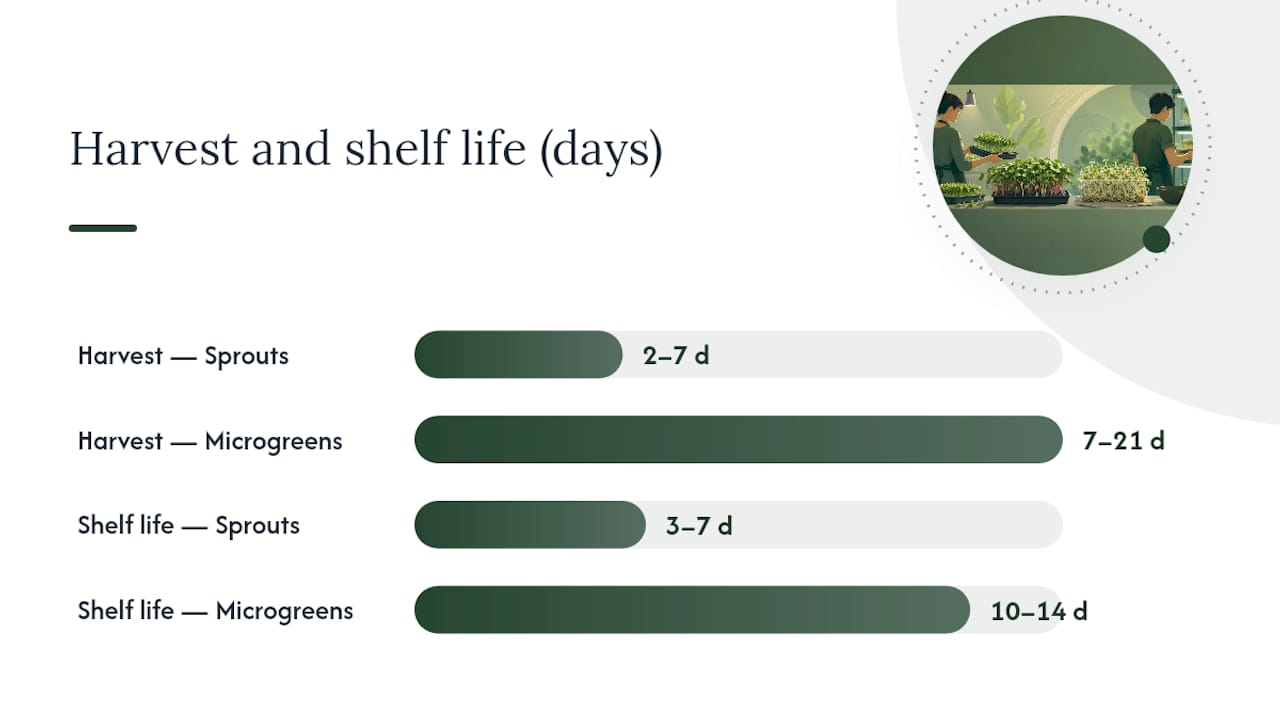 Harvest and shelf life (days)

Harvest — Sprouts 2–7 d

Harvest — Microgreens 7–21 d

Shelf life — Sprouts 3–7 d

Shelf life — Microgreens 10–14 d